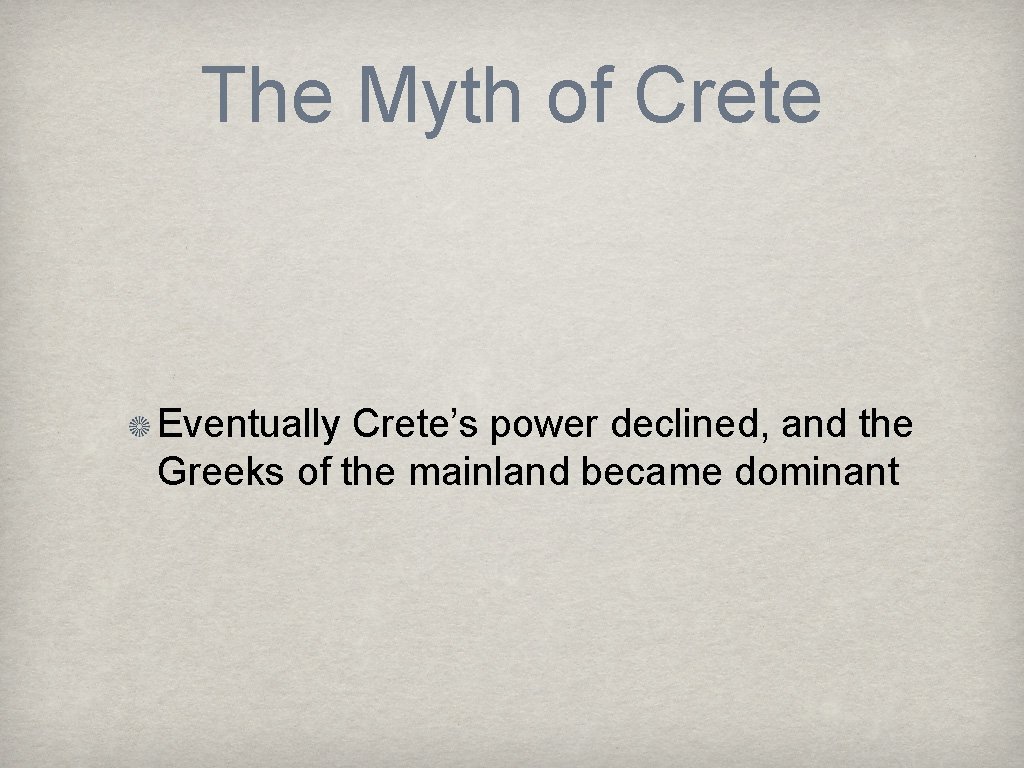 The Myth of Crete

Eventually Crete’s power declined, and the Greeks of the mainland became dominant